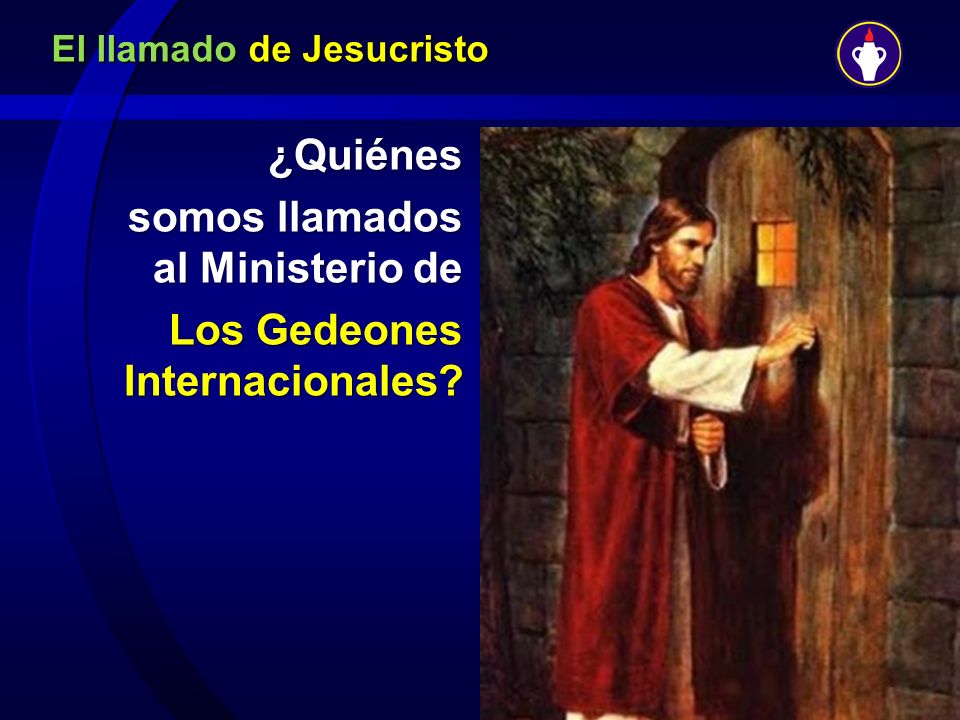 El llamado de Jesucristo

¿Quiénes somos llamados al Ministerio de Los Gedeones Internacionales?